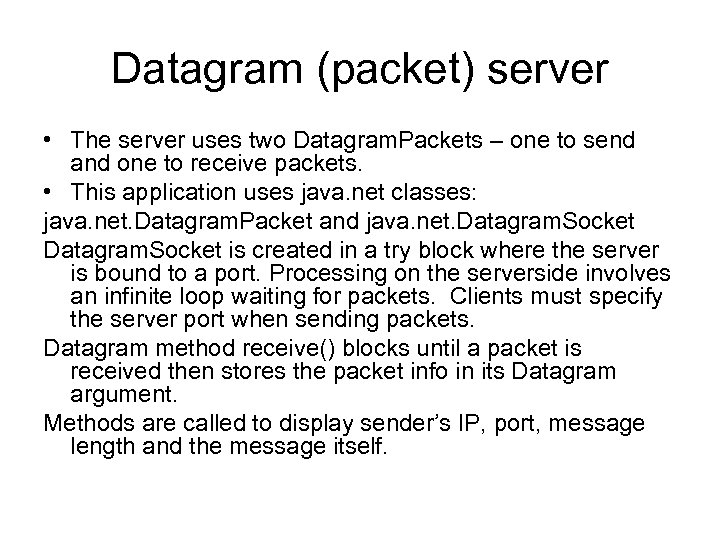 Datagram (packet) server

• The server uses two DatagramPackets – one to send and one to receive packets.

• This application uses java.net classes:

java.net.DatagramPacket and java.net.DatagramSocket

DatagramSocket is created in a try block where the server is bound to a port. Processing on the serverside involves an infinite loop waiting for packets. Clients must specify the server port when sending packets.

Datagram method receive() blocks until a packet is received then stores the packet info in its Datagram argument.

Methods are called to display sender's IP, port, message length and the message itself.